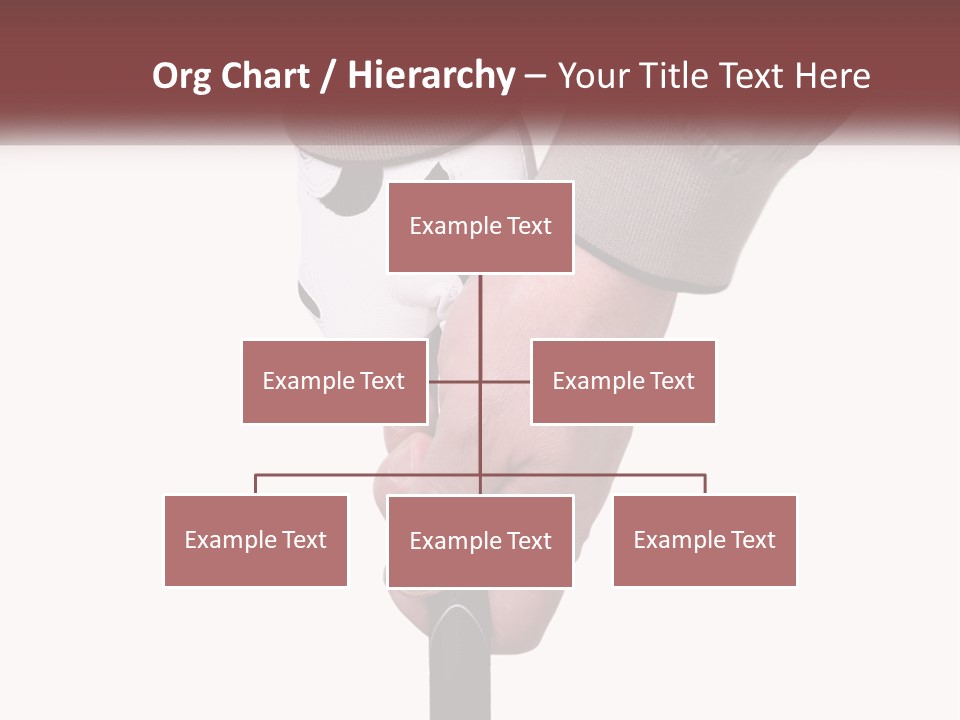 Org Chart / Hierarchy – Your Title Text Here

Example Text

Example Text

Example Text

Example Text

Example Text

Example Text